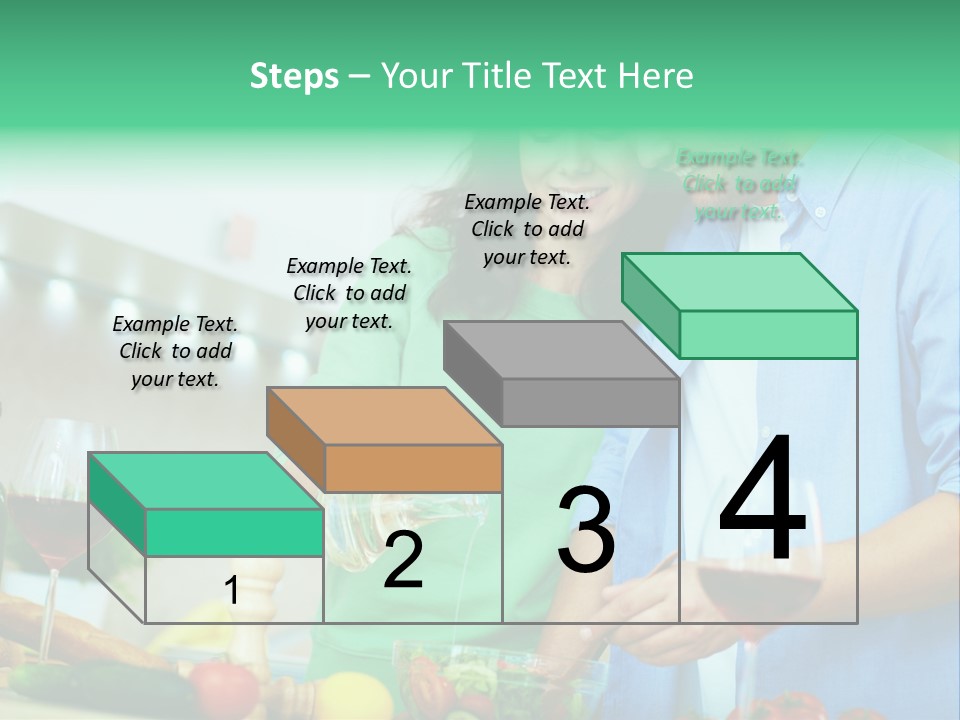 Steps – Your Title Text Here

Example Text. Click to add your text.

Example Text. Click to add your text.

Example Text. Click to add your text.

Example Text. Click to add your text.

1

2

3

4